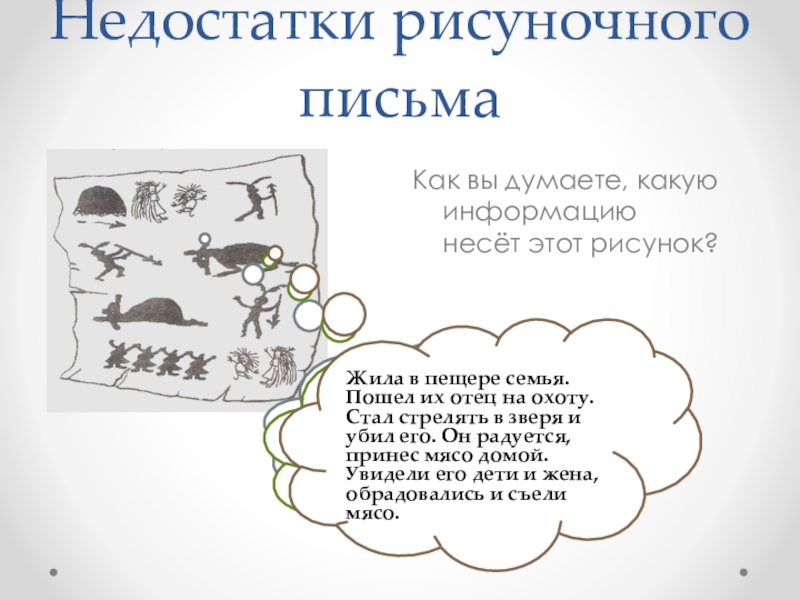 Недостатки рисуночного письма

Как вы думаете, какую информацию несёт этот рисунок?

Жила в пещере семья. Пошел их отец на охоту. Стал стрелять в зверя и убил его. Он радуется, принес мясо домой. Увидели его дети и жена, обрадовались и съели мясо.